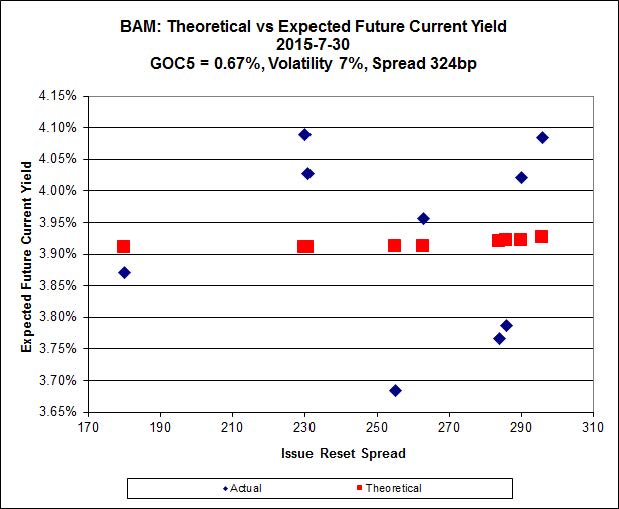 BAM: Theoretical vs Expected Future Current Yield
2015-7-30
GOC5 = 0.67%, Volatility 7%, Spread 324bp

Expected Future Current Yield

4.15%
4.10%
4.05%
4.00%
3.95%
3.90%
3.85%
3.80%
3.75%
3.70%
3.65%

170 190 210 230 250 270 290 310

Issue Reset Spread

Actual
Theoretical